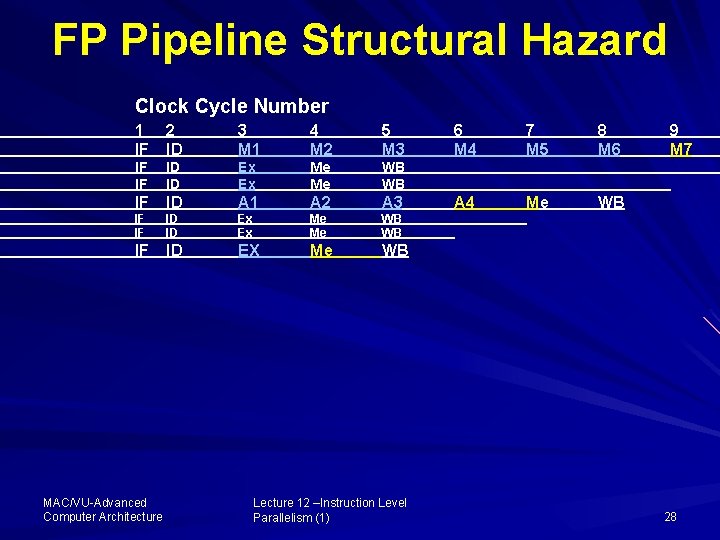 FP Pipeline Structural Hazard

Clock Cycle Number

| 1 | 2 | 3 | 4 | 5 | 6 | 7 | 8 | 9 |
|---|---|---|---|---|---|---|---|---|
| IF | ID | M1 | M2 | M3 | M4 | M5 | M6 | M7 |
| IF | ID | Ex | Me | WB | | | | |
| IF | ID | Ex | Me | WB | | | | |
| IF | ID | A1 | A2 | A3 | A4 | Me | WB | |
| IF | ID | Ex | Me | WB | | | | |
| IF | ID | Ex | Me | WB | | | | |
| IF | ID | EX | Me | WB | | | | |

MAC/VU-Advanced Computer Architecture

Lecture 12 –Instruction Level Parallelism (1)

28